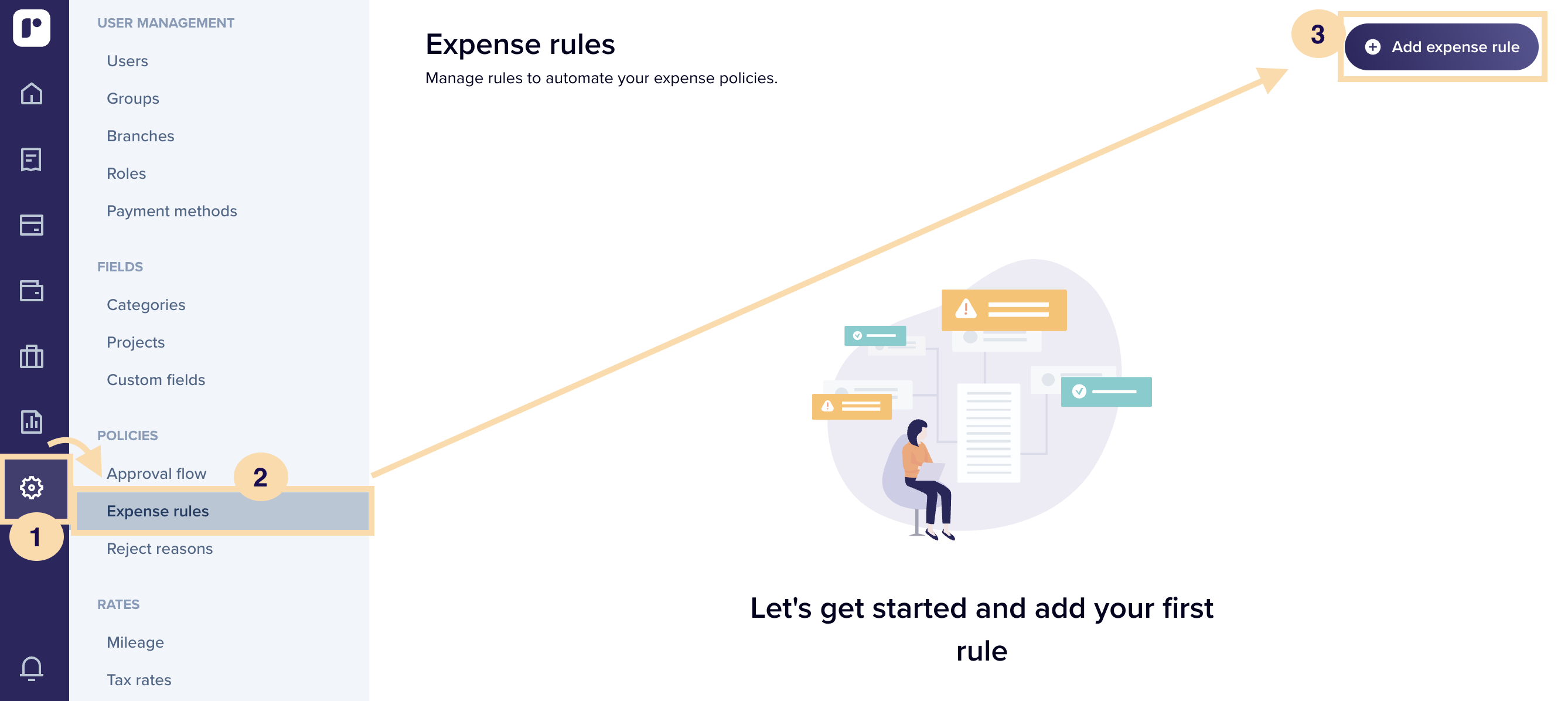 USER MANAGEMENT
Users
Groups
Branches
Roles
Payment methods

FIELDS
Categories
Projects
Custom fields

POLICIES
Approval flow
2
Expense rules
1
Reject reasons

RATES
Mileage
Tax rates

Expense rules
Manage rules to automate your expense policies.

3
Add expense rule

Let's get started and add your first rule